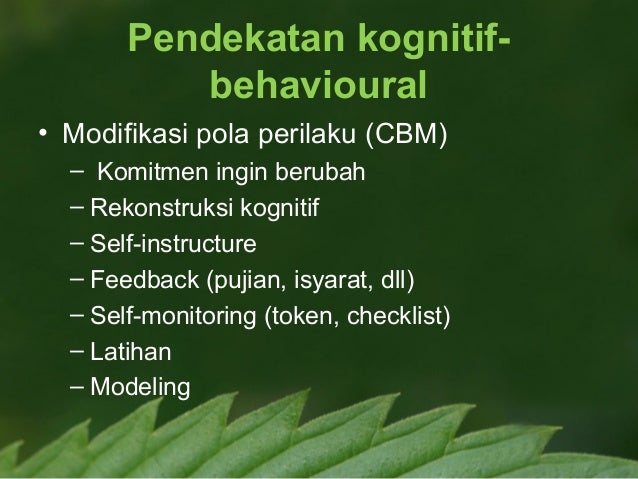 Pendekatan kognitif-behavioural

• Modifikasi pola perilaku (CBM)
– Komitmen ingin berubah
– Rekonstruksi kognitif
– Self-instructure
– Feedback (pujian, isyarat, dll)
– Self-monitoring (token, checklist)
– Latihan
– Modeling